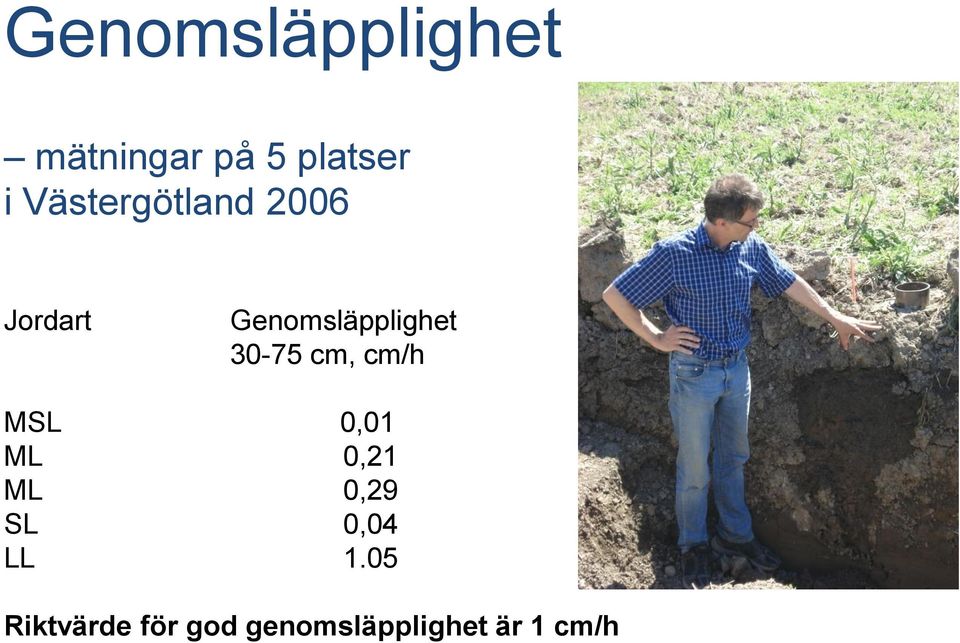 Genomsläpplighet

– mätningar på 5 platser i Västergötland 2006

| Jordart | Genomsläpplighet 30-75 cm, cm/h |
|---|---|
| MSL | 0,01 |
| ML | 0,21 |
| ML | 0,29 |
| SL | 0,04 |
| LL | 1.05 |

Riktvärde för god genomsläpplighet är 1 cm/h